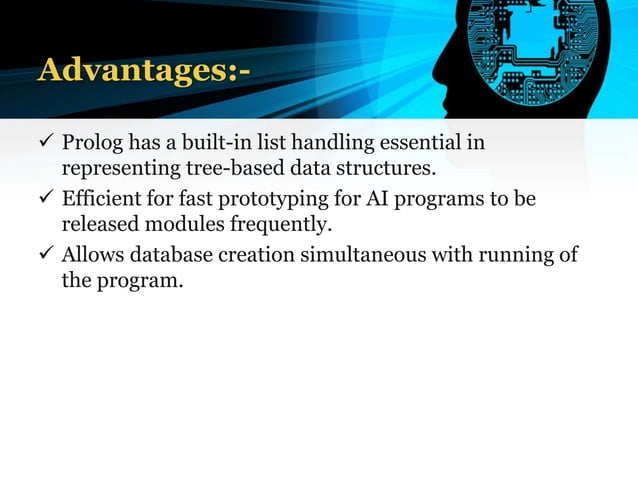 Advantages:-

✓ Prolog has a built-in list handling essential in representing tree-based data structures.

✓ Efficient for fast prototyping for AI programs to be released modules frequently.

✓ Allows database creation simultaneous with running of the program.